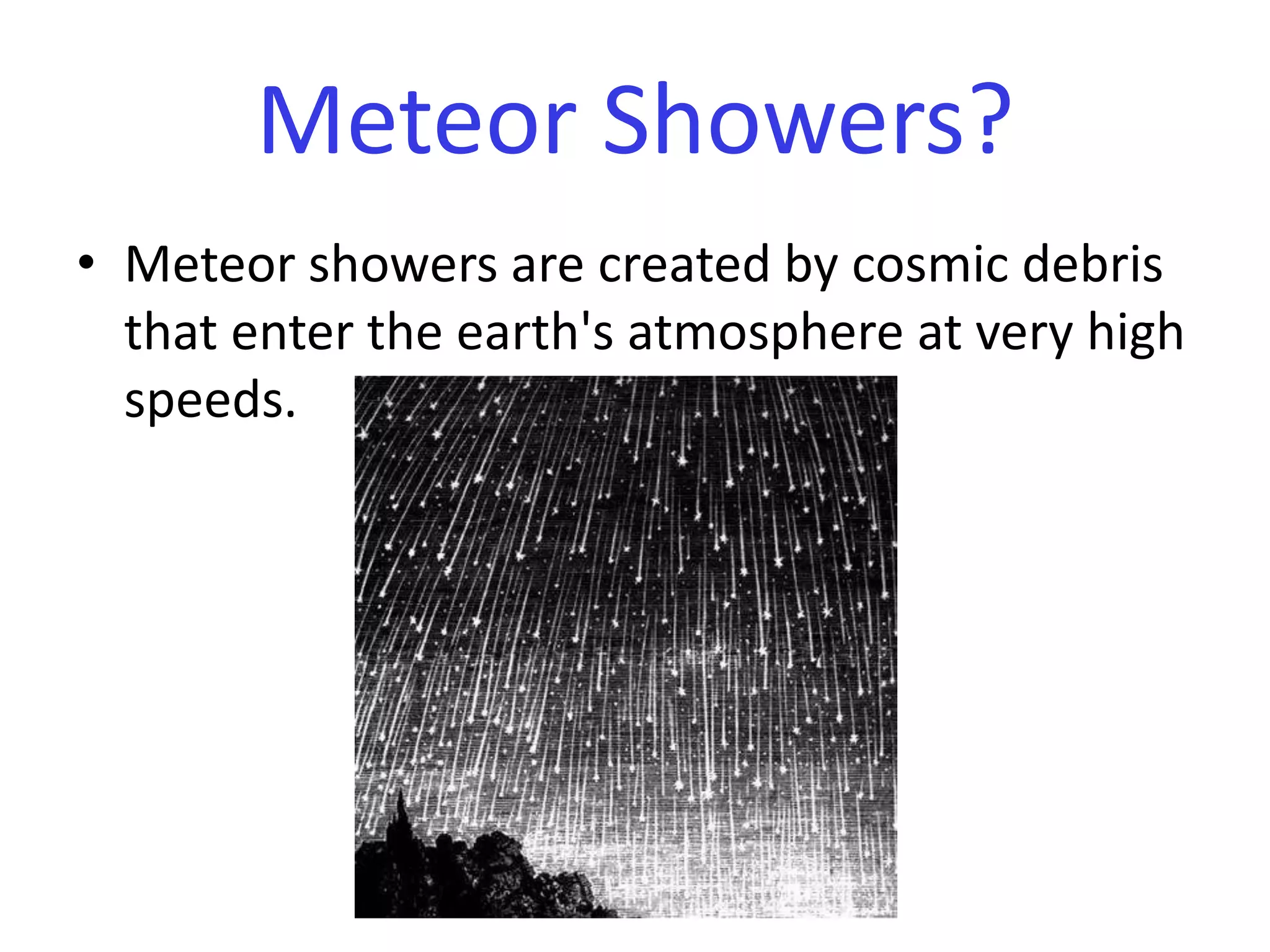 Meteor Showers?

• Meteor showers are created by cosmic debris that enter the earth's atmosphere at very high speeds.